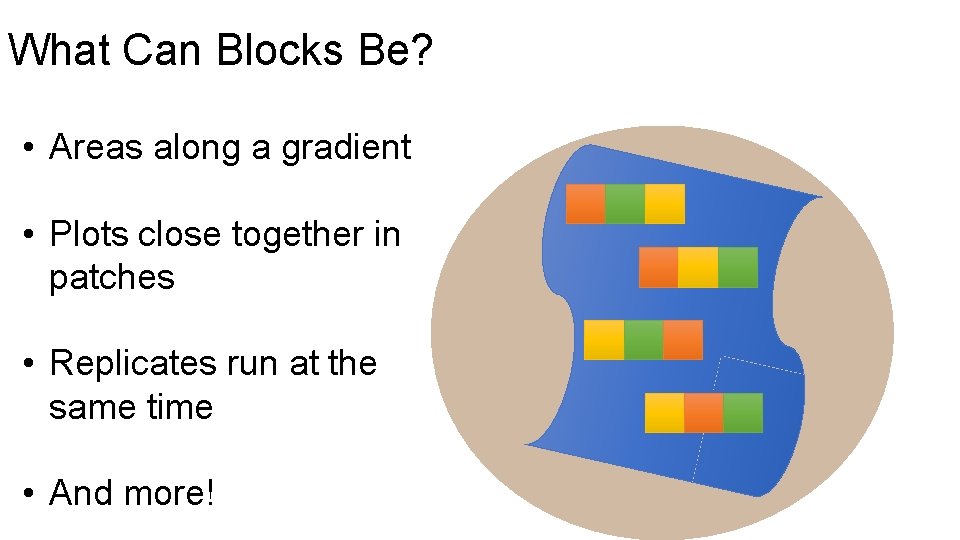 What Can Blocks Be?

• Areas along a gradient

• Plots close together in patches

• Replicates run at the same time

• And more!